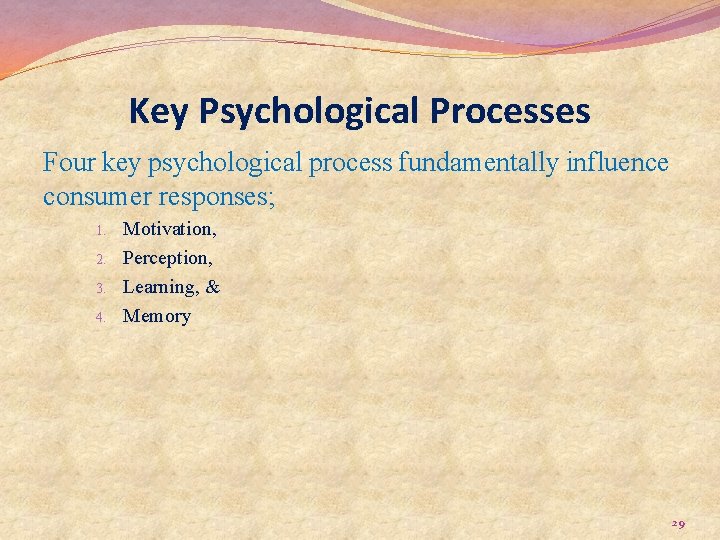 Key Psychological Processes

Four key psychological process fundamentally influence consumer responses;

1. Motivation,
2. Perception,
3. Learning, &
4. Memory

29